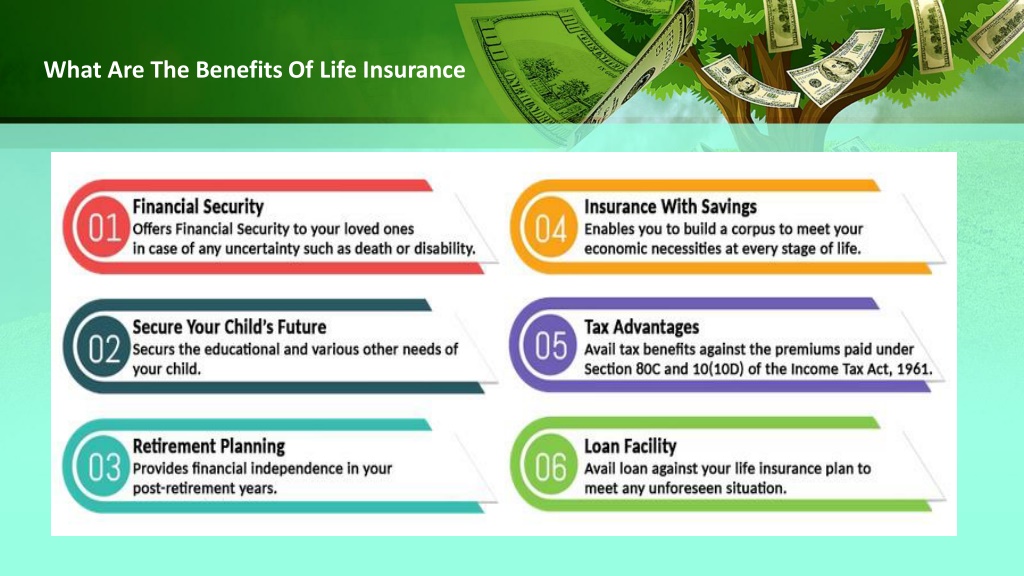 What Are The Benefits Of Life Insurance

01 Financial Security
Offers Financial Security to your loved ones in case of any uncertainty such as death or disability.

02 Secure Your Child's Future
Securs the educational and various other needs of your child.

03 Retirement Planning
Provides financial independence in your post-retirement years.

04 Insurance With Savings
Enables you to build a corpus to meet your economic necessities at every stage of life.

05 Tax Advantages
Avail tax benefits against the premiums paid under Section 80C and 10(10D) of the Income Tax Act, 1961.

06 Loan Facility
Avail loan against your life insurance plan to meet any unforeseen situation.